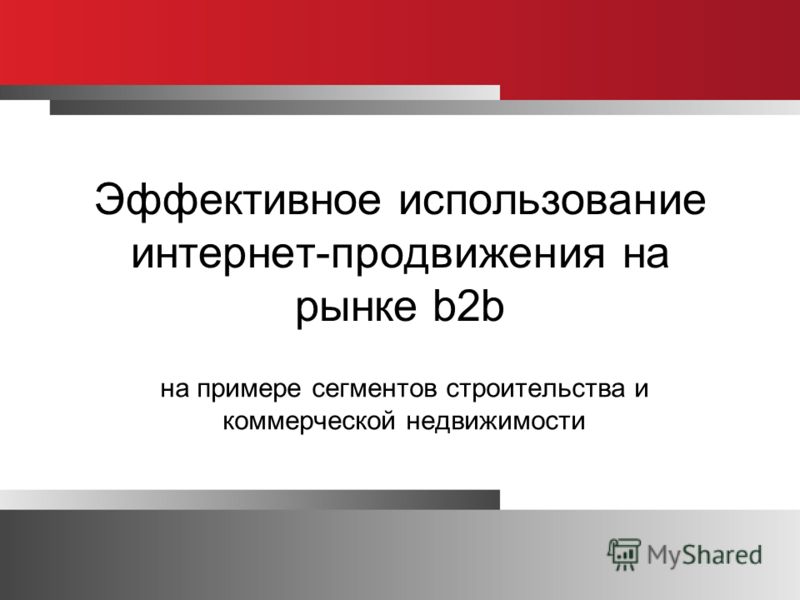 Эффективное использование интернет-продвижения на рынке b2b

на примере сегментов строительства и коммерческой недвижимости

MyShared